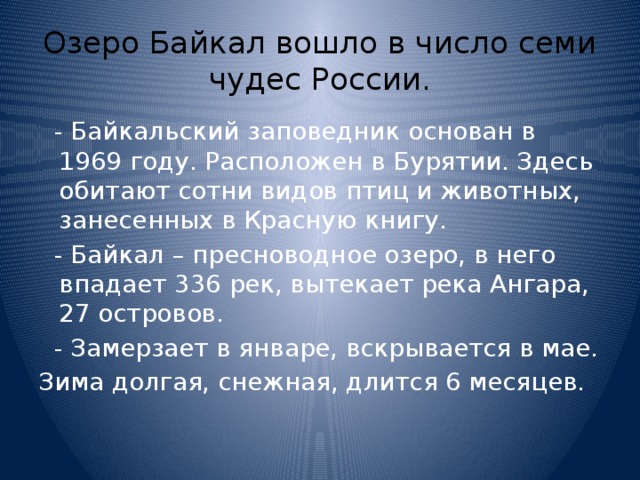 Озеро Байкал вошло в число семи чудес России.

- Байкальский заповедник основан в 1969 году. Расположен в Бурятии. Здесь обитают сотни видов птиц и животных, занесенных в Красную книгу.

- Байкал – пресноводное озеро, в него впадает 336 рек, вытекает река Ангара, 27 островов.

- Замерзает в январе, вскрывается в мае. Зима долгая, снежная, длится 6 месяцев.